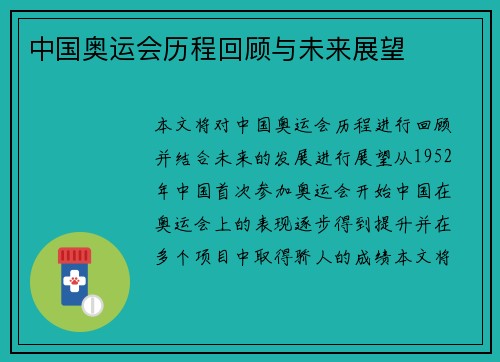 中国奥运会历程回顾与未来展望

本文将对中国奥运会历程进行回顾并结合未来的发展进行展望从1952年中国首次参加奥运会开始中国在奥运会上的表现逐步得到提升并在多个项目中取得骄人的成绩本文将